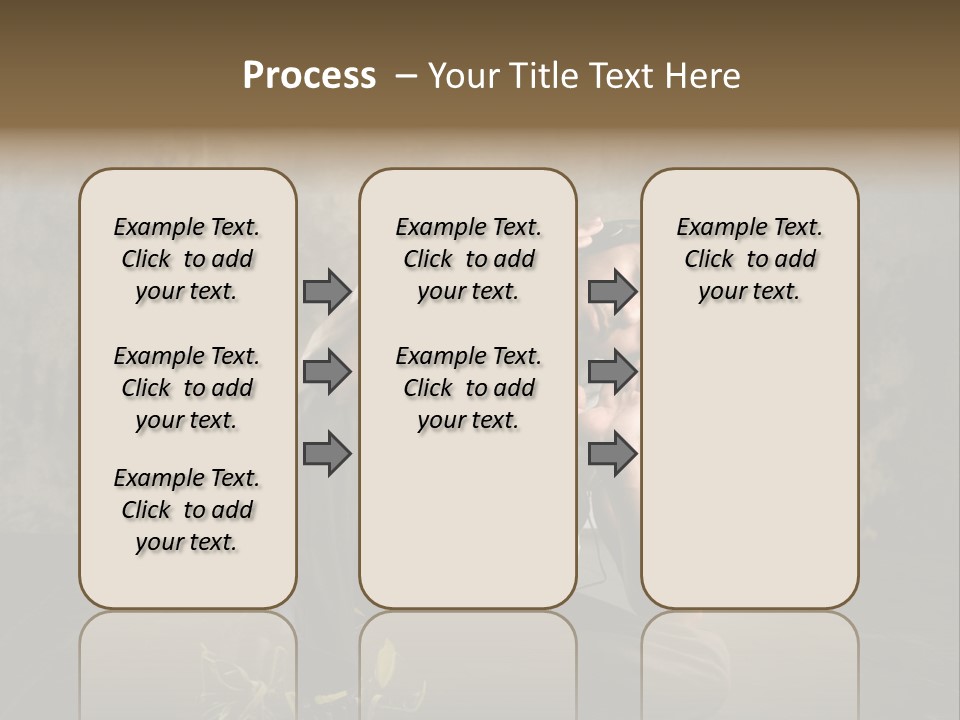 Process – Your Title Text Here

Example Text. Click to add your text.

Example Text. Click to add your text.

Example Text. Click to add your text.

Example Text. Click to add your text.

Example Text. Click to add your text.

Example Text. Click to add your text.